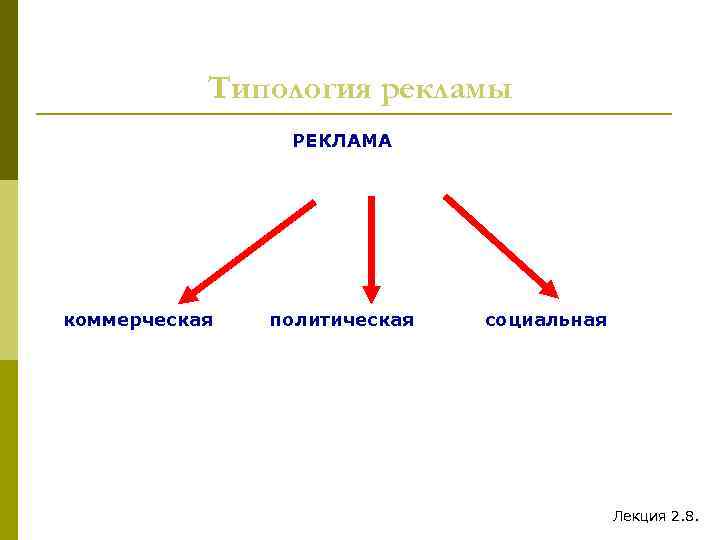 Типология рекламы

РЕКЛАМА

коммерческая

политическая

социальная

Лекция 2.8.